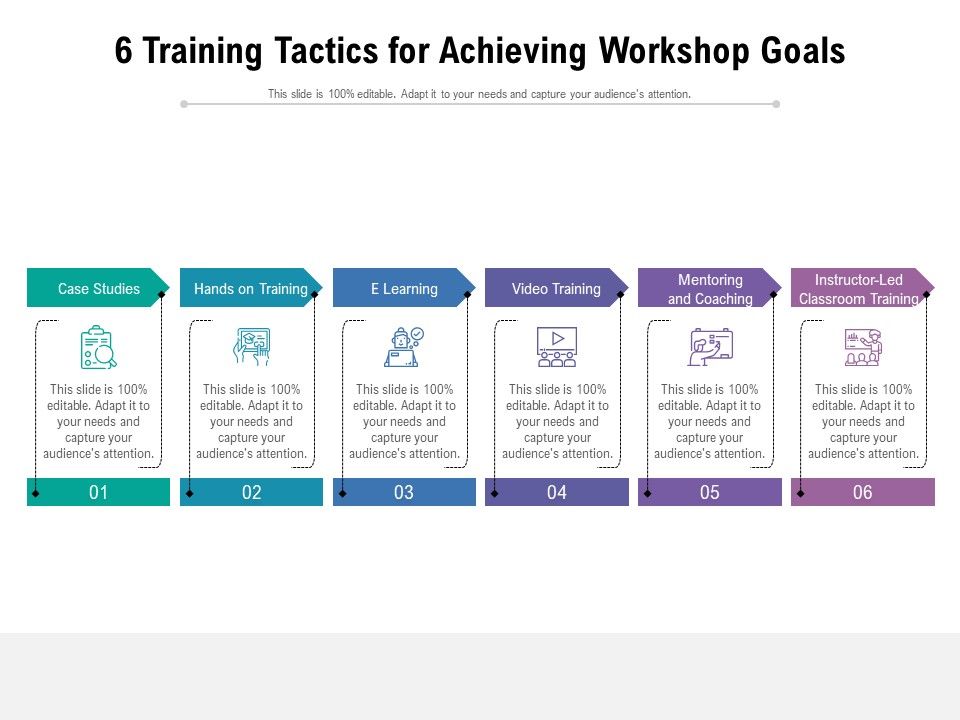 6 Training Tactics for Achieving Workshop Goals

This slide is 100% editable. Adapt it to your needs and capture your audience's attention.

Case Studies

This slide is 100% editable. Adapt it to your needs and capture your audience's attention.

01

Hands on Training

This slide is 100% editable. Adapt it to your needs and capture your audience's attention.

02

E Learning

This slide is 100% editable. Adapt it to your needs and capture your audience's attention.

03

Video Training

This slide is 100% editable. Adapt it to your needs and capture your audience's attention.

04

Mentoring and Coaching

This slide is 100% editable. Adapt it to your needs and capture your audience's attention.

05

Instructor-Led Classroom Training

This slide is 100% editable. Adapt it to your needs and capture your audience's attention.

06